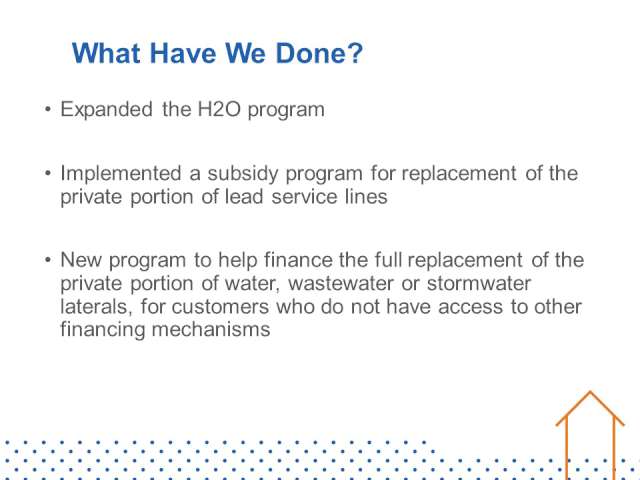 What Have We Done?

• Expanded the H2O program

• Implemented a subsidy program for replacement of the private portion of lead service lines

• New program to help finance the full replacement of the private portion of water, wastewater or stormwater laterals, for customers who do not have access to other financing mechanisms